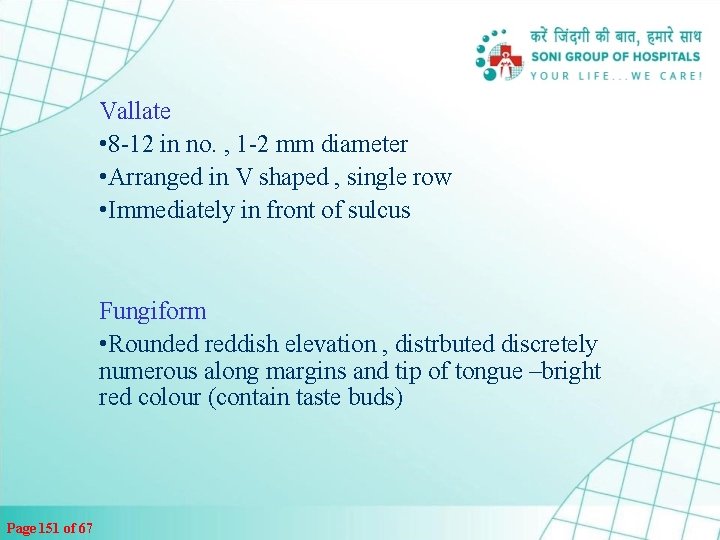 करें जिंदगी की बात, हमारे साथ
SONI GROUP OF HOSPITALS
YOUR LIFE...WE CARE!

Vallate
•8-12 in no. , 1-2 mm diameter
•Arranged in V shaped , single row
•Immediately in front of sulcus

Fungiform
•Rounded reddish elevation , distrbuted discretely numerous along margins and tip of tongue –bright red colour (contain taste buds)

Page 151 of 67